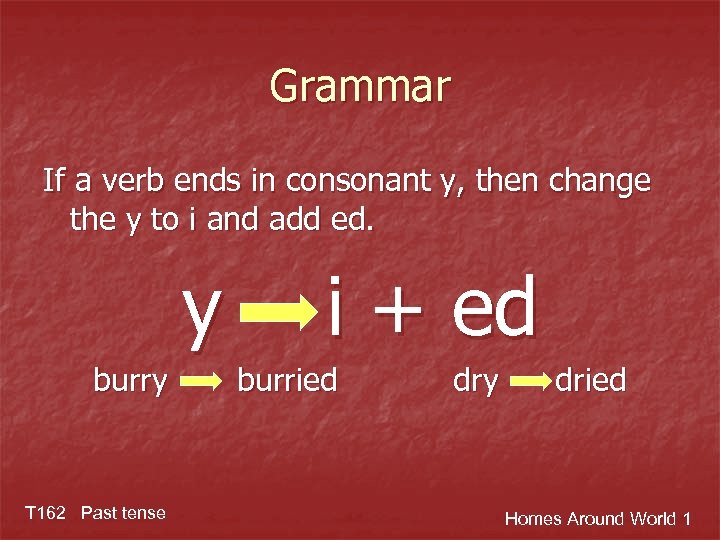 Grammar

If a verb ends in consonant y, then change the y to i and add ed.

y → i + ed

burry → burried dry → dried

T162 Past tense

Homes Around World 1